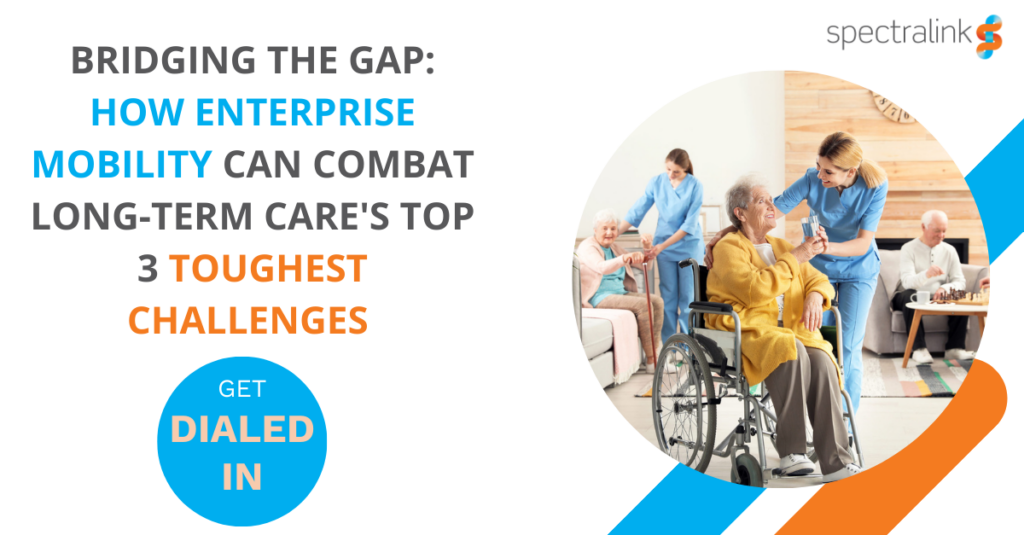 spectralink

BRIDGING THE GAP: HOW ENTERPRISE MOBILITY CAN COMBAT LONG-TERM CARE'S TOP 3 TOUGHEST CHALLENGES

GET DIALED IN